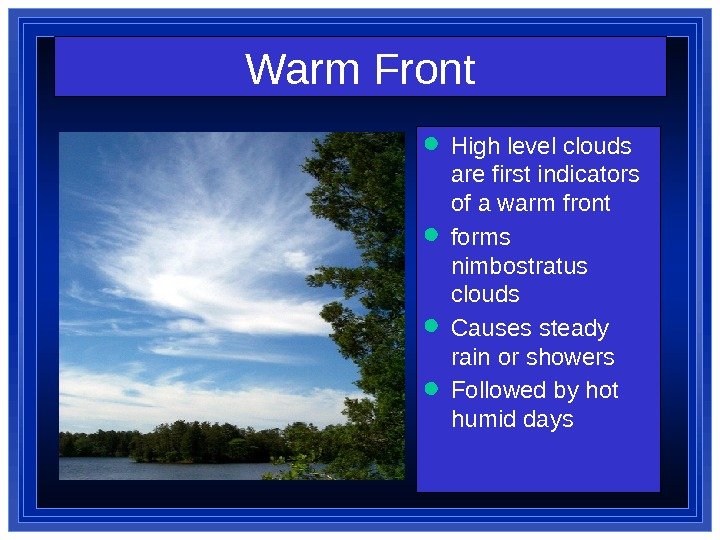 Warm Front

- High level clouds are first indicators of a warm front
- forms nimbostratus clouds
- Causes steady rain or showers
- Followed by hot humid days